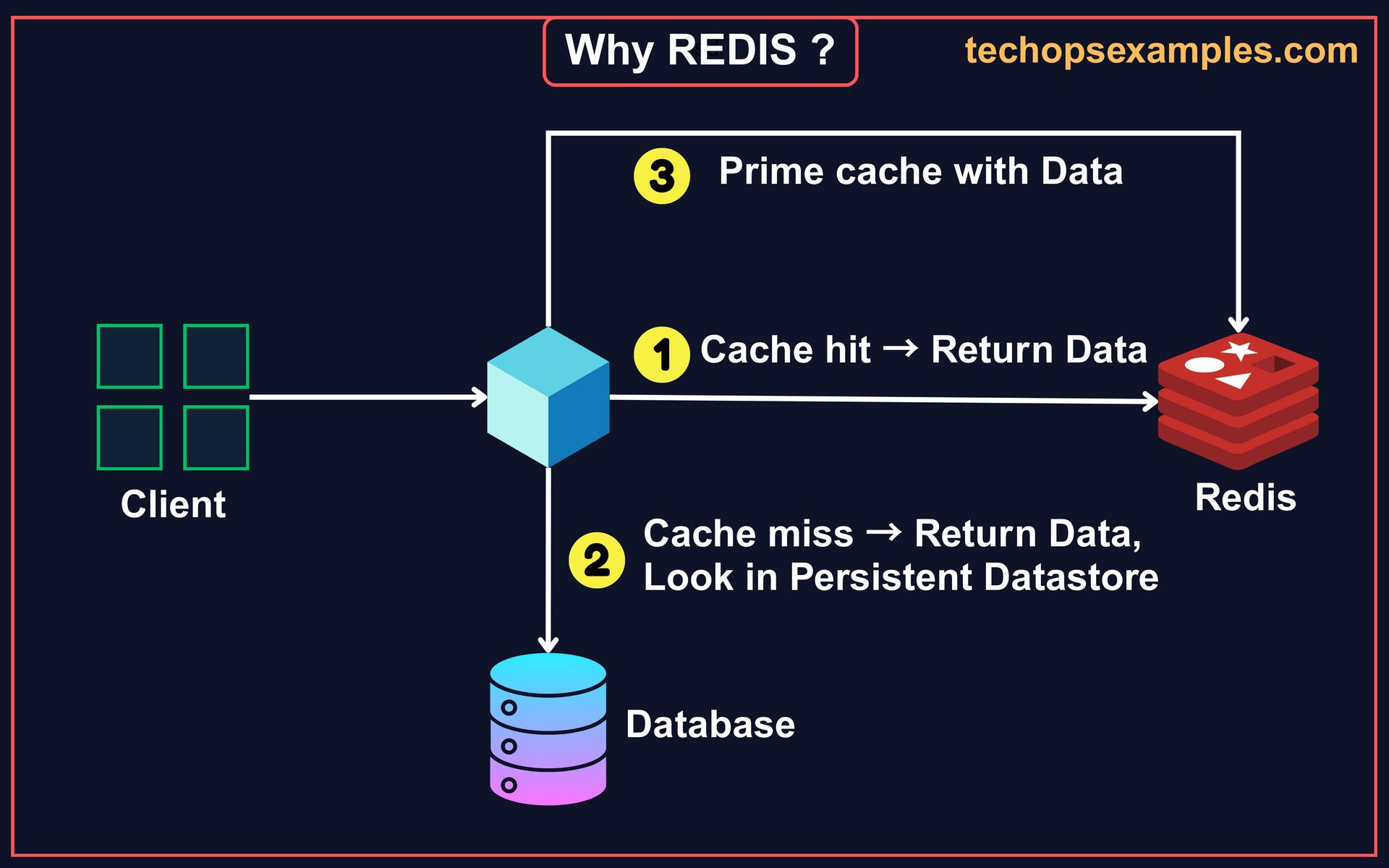 Why REDIS ?

techopsexamples.com

3 Prime cache with Data

1 Cache hit → Return Data

Client

Redis

2 Cache miss → Return Data, Look in Persistent Datastore

Database